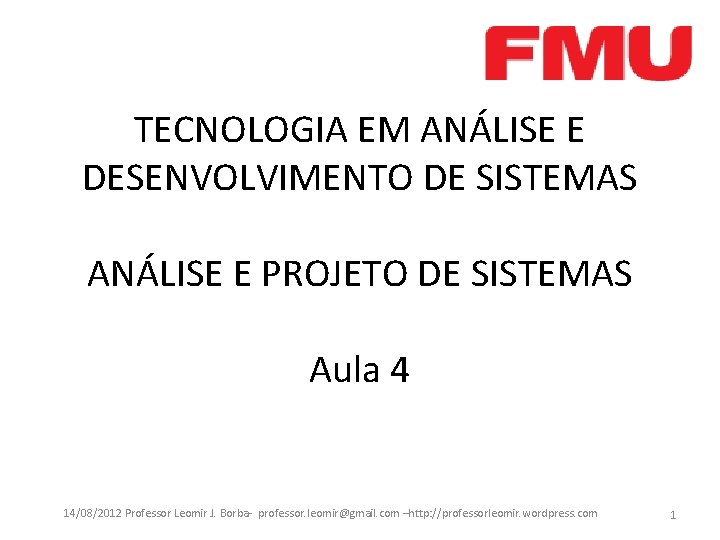 FMU

TECNOLOGIA EM ANÁLISE E DESENVOLVIMENTO DE SISTEMAS

ANÁLISE E PROJETO DE SISTEMAS

Aula 4

14/08/2012 Professor Leomir J. Borba- professor.leomir@gmail.com –http://professorleomir.wordpress.com

1